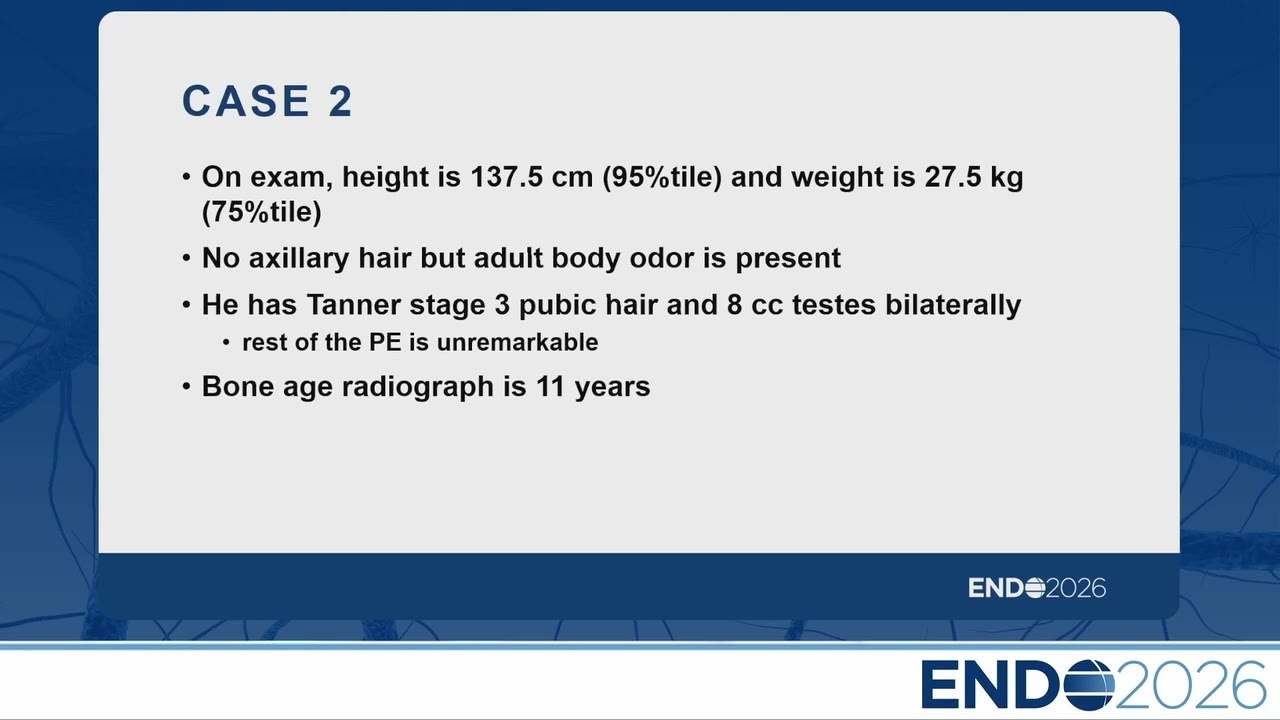 CASE 2

• On exam, height is 137.5 cm (95%tile) and weight is 27.5 kg (75%tile)

• No axillary hair but adult body odor is present

• He has Tanner stage 3 pubic hair and 8 cc testes bilaterally
  • rest of the PE is unremarkable

• Bone age radiograph is 11 years

ENDO2026

ENDO2026